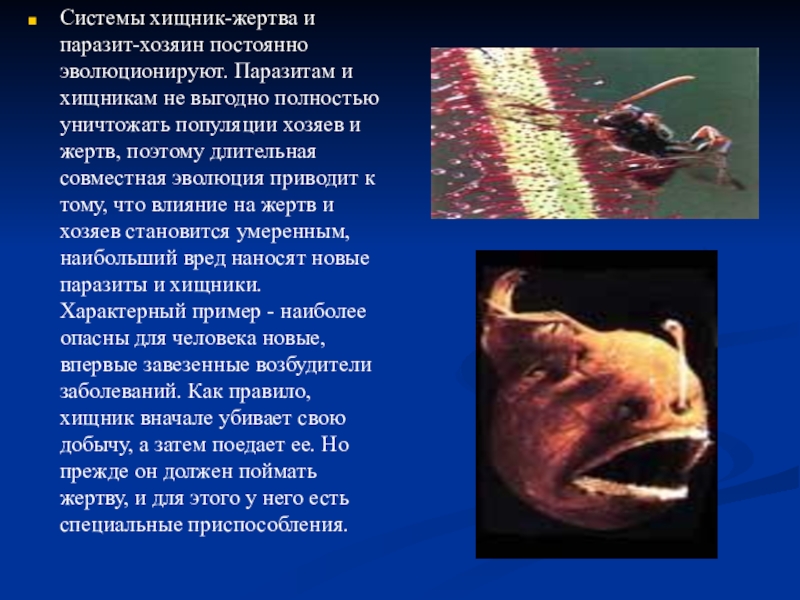 Системы хищник-жертва и паразит-хозяин постоянно эволюционируют. Паразитам и хищникам не выгодно полностью уничтожать популяции хозяев и жертв, поэтому длительная совместная эволюция приводит к тому, что влияние на жертв и хозяев становится умеренным, наибольший вред наносят новые паразиты и хищники. Характерный пример - наиболее опасны для человека новые, впервые завезенные возбудители заболеваний. Как правило, хищник вначале убивает свою добычу, а затем поедает ее. Но прежде он должен поймать жертву, и для этого у него есть специальные приспособления.